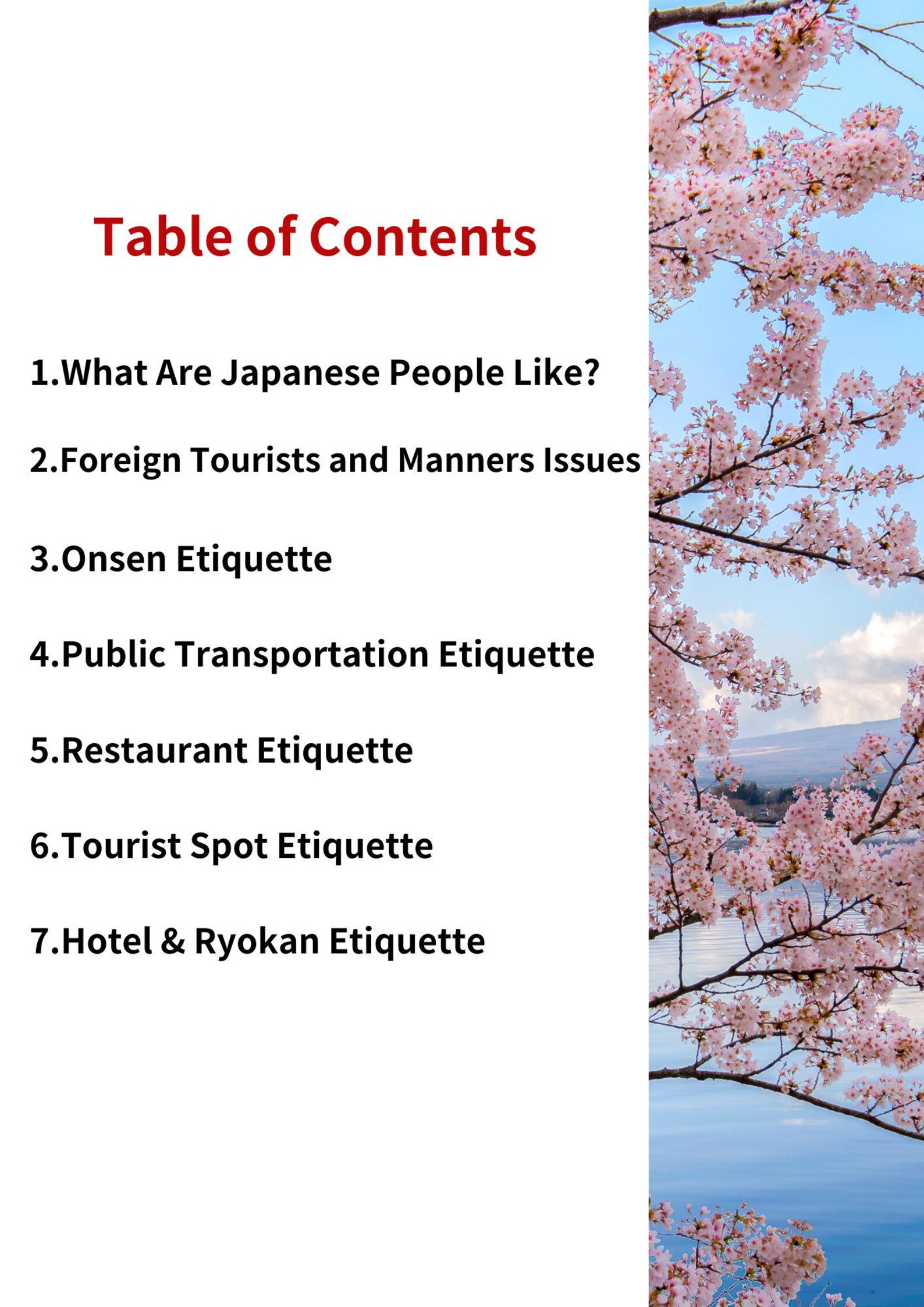 Table of Contents

1.What Are Japanese People Like?

2.Foreign Tourists and Manners Issues

3.Onsen Etiquette

4.Public Transportation Etiquette

5.Restaurant Etiquette

6.Tourist Spot Etiquette

7.Hotel & Ryokan Etiquette